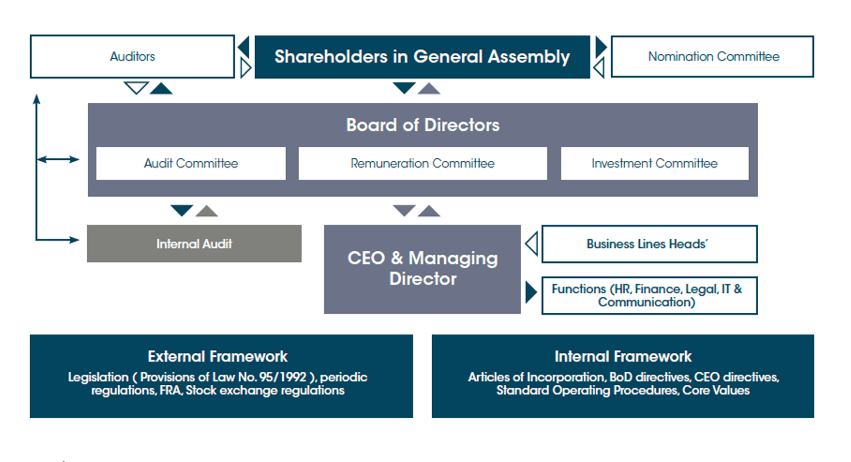 Auditors

Shareholders in General Assembly

Nomination Committee

Board of Directors

Audit Committee

Remuneration Committee

Investment Committee

Internal Audit

CEO & Managing Director

Business Lines Heads'

Functions (HR, Finance, Legal, IT & Communication)

External Framework

Legislation ( Provisions of Law No. 95/1992 ), periodic regulations, FRA, Stock exchange regulations

Internal Framework

Articles of Incorporation, BoD directives, CEO directives, Standard Operating Procedures, Core Values